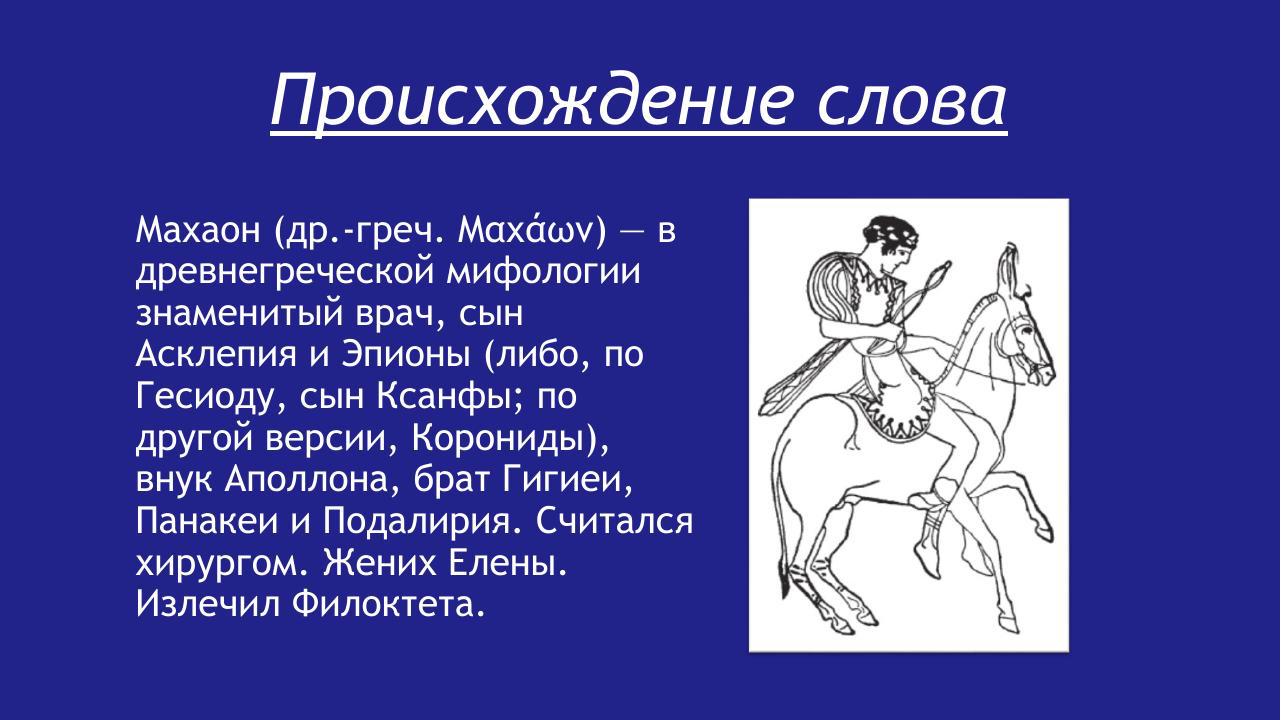 Происхождение слова

Махаон (др.-греч. Μαχάων) — в древнегреческой мифологии знаменитый врач, сын Асклепия и Эпионы (либо, по Гесиоду, сын Ксанфы; по другой версии, Корониды), внук Аполлона, брат Гигиеи, Панакеи и Подалирия. Считался хирургом. Жених Елены. Излечил Филоктета.